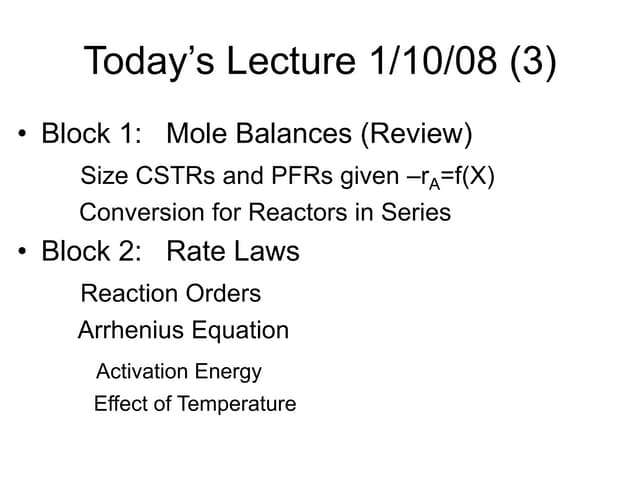 Today's Lecture 1/10/08 (3)

• Block 1: Mole Balances (Review)

Size CSTRs and PFRs given $-r_A=f(X)$

Conversion for Reactors in Series

• Block 2: Rate Laws

Reaction Orders

Arrhenius Equation

Activation Energy

Effect of Temperature